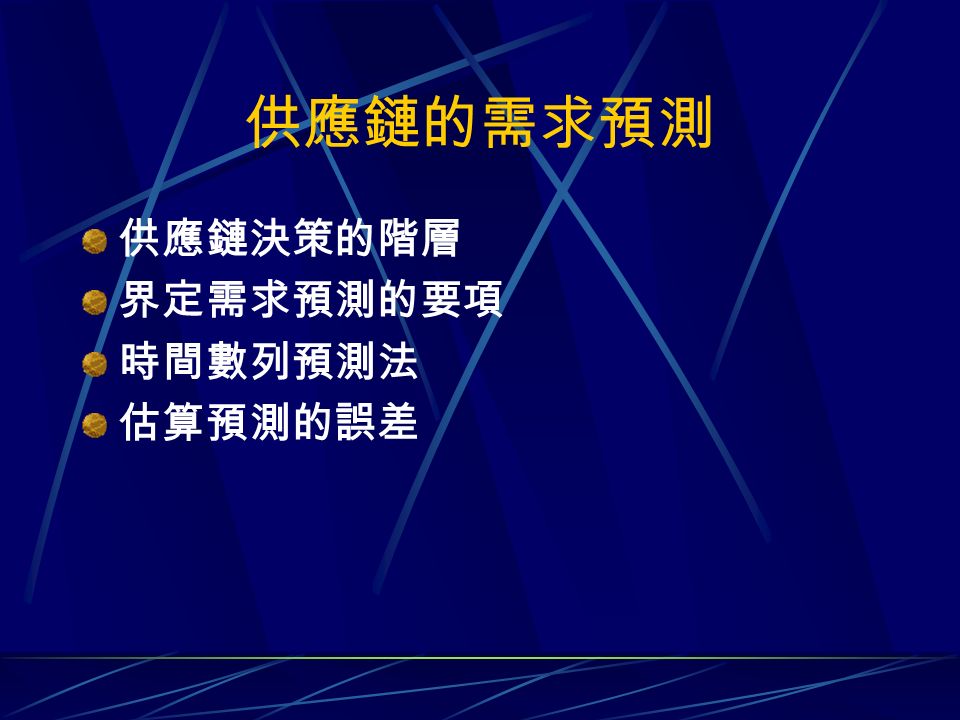 供應鏈的需求預測

供應鏈決策的階層
界定需求預測的要項
時間數列預測法
估算預測的誤差